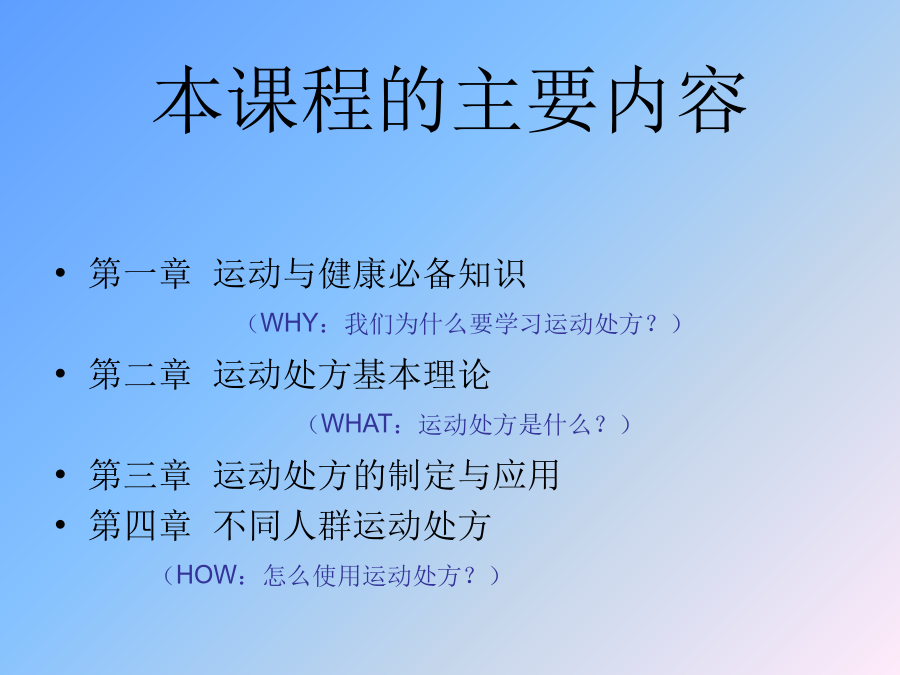 本课程的主要内容

• 第一章 运动与健康必备知识

（WHY：我们为什么要学习运动处方？）

• 第二章 运动处方基本理论

（WHAT：运动处方是什么？）

• 第三章 运动处方的制定与应用
• 第四章 不同人群运动处方

（HOW：怎么使用运动处方？）